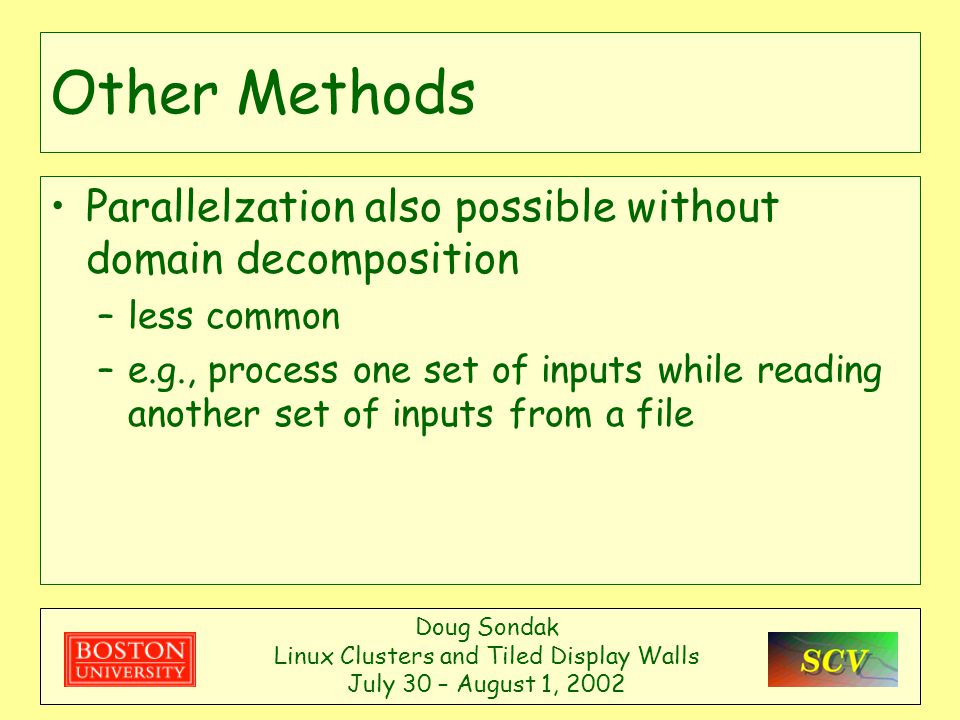 Other Methods

• Parallelzation also possible without domain decomposition
– less common
– e.g., process one set of inputs while reading another set of inputs from a file

BOSTON UNIVERSITY

Doug Sondak
Linux Clusters and Tiled Display Walls
July 30 – August 1, 2002

SCV